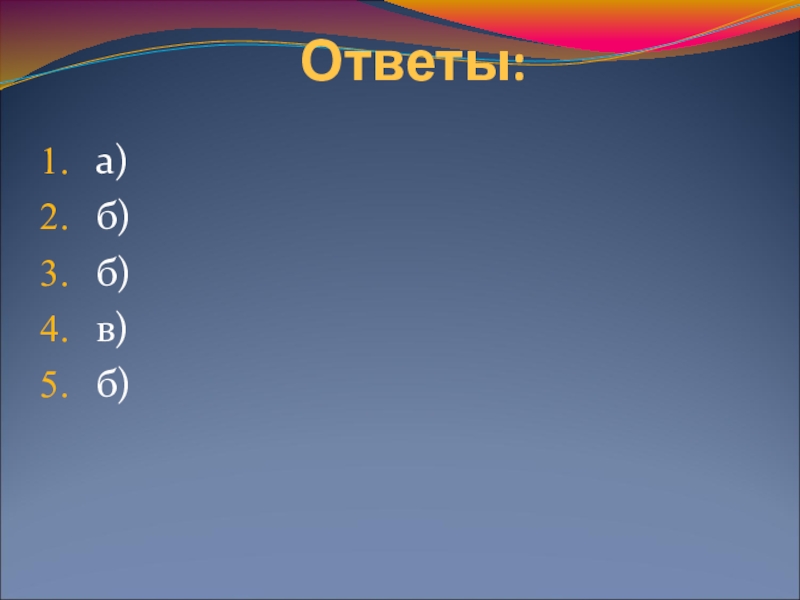 Ответы:

1. а)
2. б)
3. б)
4. в)
5. б)